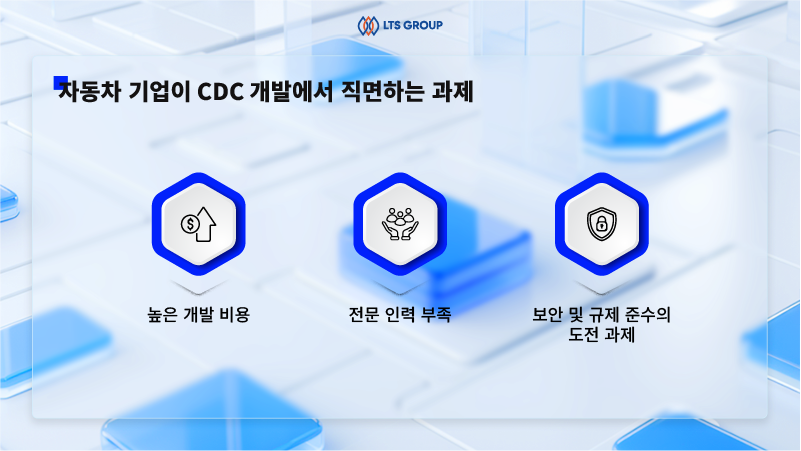 LTS GROUP

자동차 기업이 CDC 개발에서 직면하는 과제

높은 개발 비용

전문 인력 부족

보안 및 규제 준수의 도전 과제